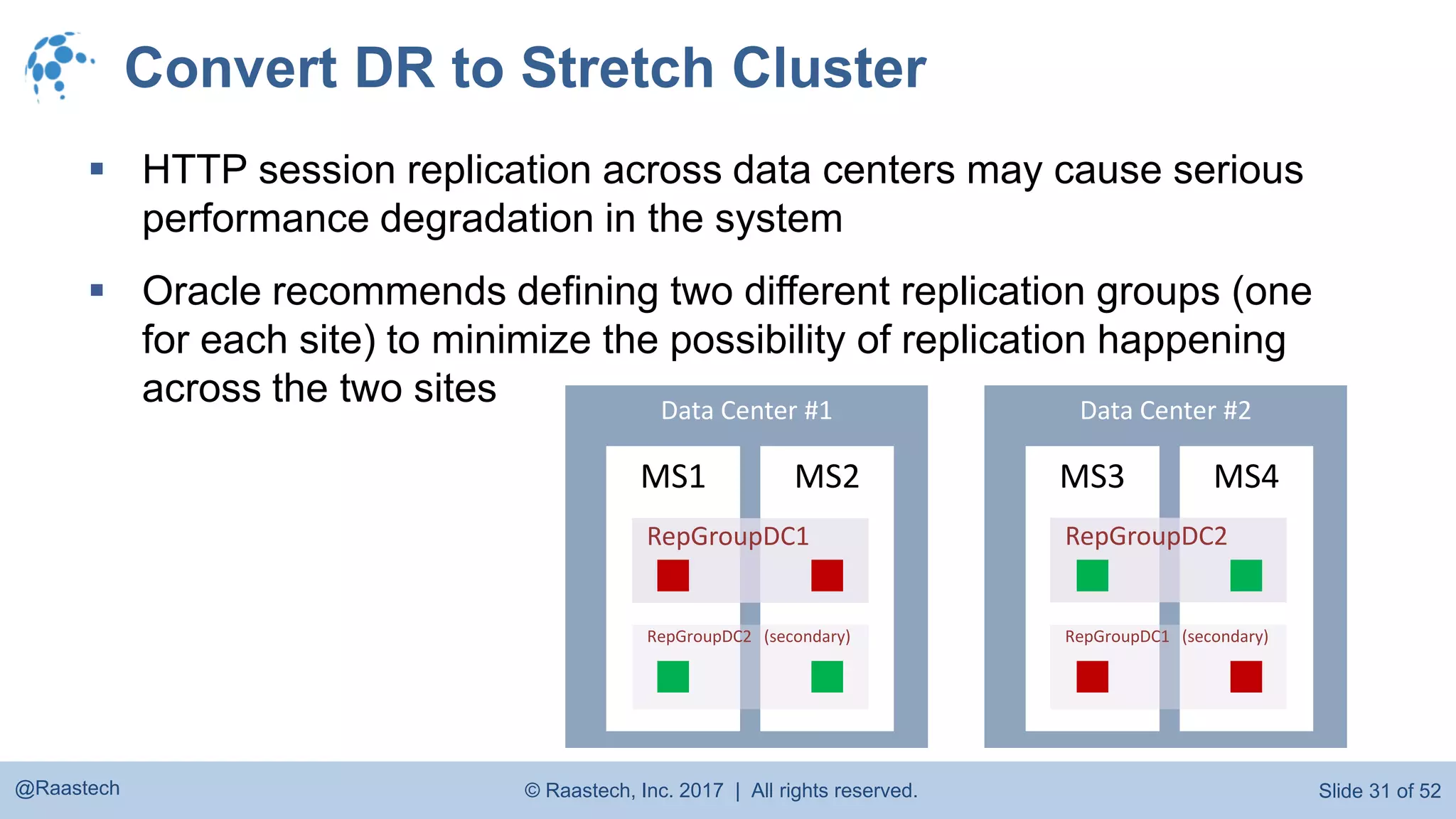 Convert DR to Stretch Cluster

▪ HTTP session replication across data centers may cause serious performance degradation in the system

▪ Oracle recommends defining two different replication groups (one for each site) to minimize the possibility of replication happening across the two sites

Data Center #1

MS1 MS2

RepGroupDC1

RepGroupDC2 (secondary)

Data Center #2

MS3 MS4

RepGroupDC2

RepGroupDC1 (secondary)

@Raastech

© Raastech, Inc. 2017 | All rights reserved.

Slide 31 of 52